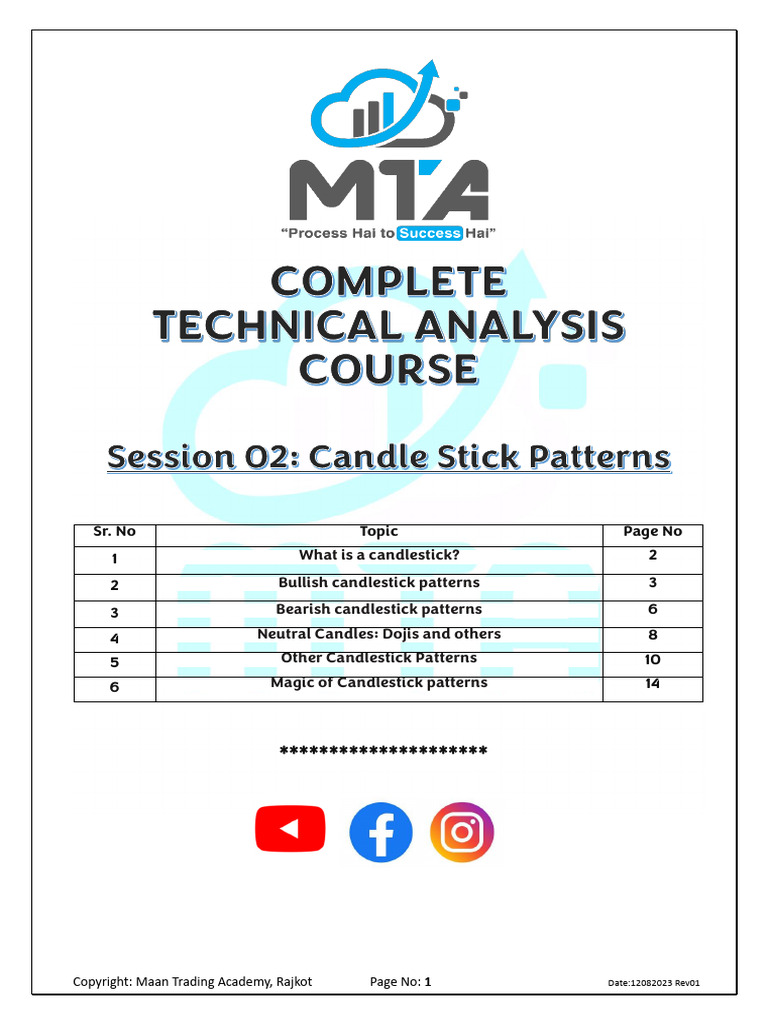 MTA
"Process Hai to Success Hai"

COMPLETE
TECHNICAL ANALYSIS
COURSE

Session 02: Candle Stick Patterns

| Sr. No | Topic | Page No |
|---|---|---|
| 1 | What is a candlestick? | 2 |
| 2 | Bullish candlestick patterns | 3 |
| 3 | Bearish candlestick patterns | 6 |
| 4 | Neutral Candles: Dojis and others | 8 |
| 5 | Other Candlestick Patterns | 10 |
| 6 | Magic of Candlestick patterns | 14 |

*********************

Copyright: Maan Trading Academy, Rajkot Page No: 1 Date:12082023 Rev01